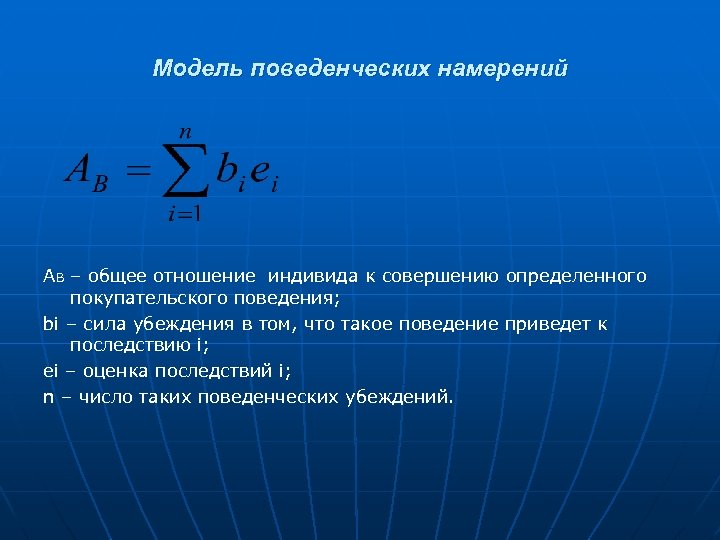 Модель поведенческих намерений

$A_B = \sum_{i=1}^{n} b_i e_i$

Ав – общее отношение индивида к совершению определенного покупательского поведения;

bi – сила убеждения в том, что такое поведение приведет к последствию i;

ei – оценка последствий i;

n – число таких поведенческих убеждений.